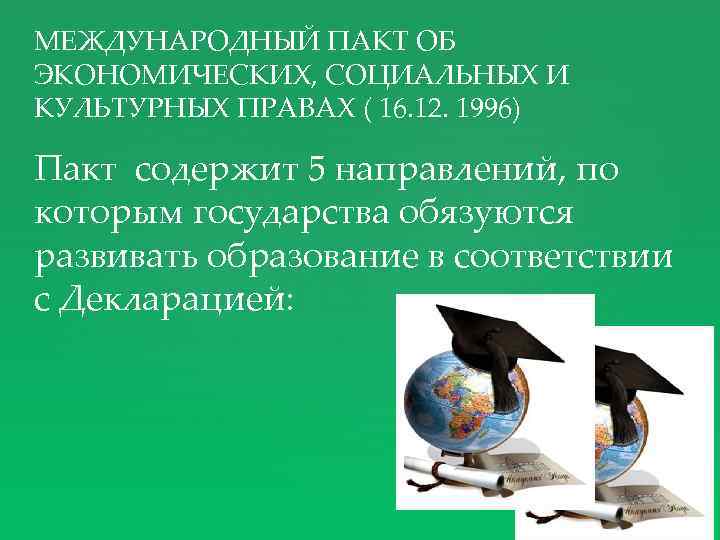 МЕЖДУНАРОДНЫЙ ПАКТ ОБ ЭКОНОМИЧЕСКИХ, СОЦИАЛЬНЫХ И КУЛЬТУРНЫХ ПРАВАХ ( 16.12. 1996)

Пакт содержит 5 направлений, по которым государства обязуются развивать образование в соответствии с Декларацией: